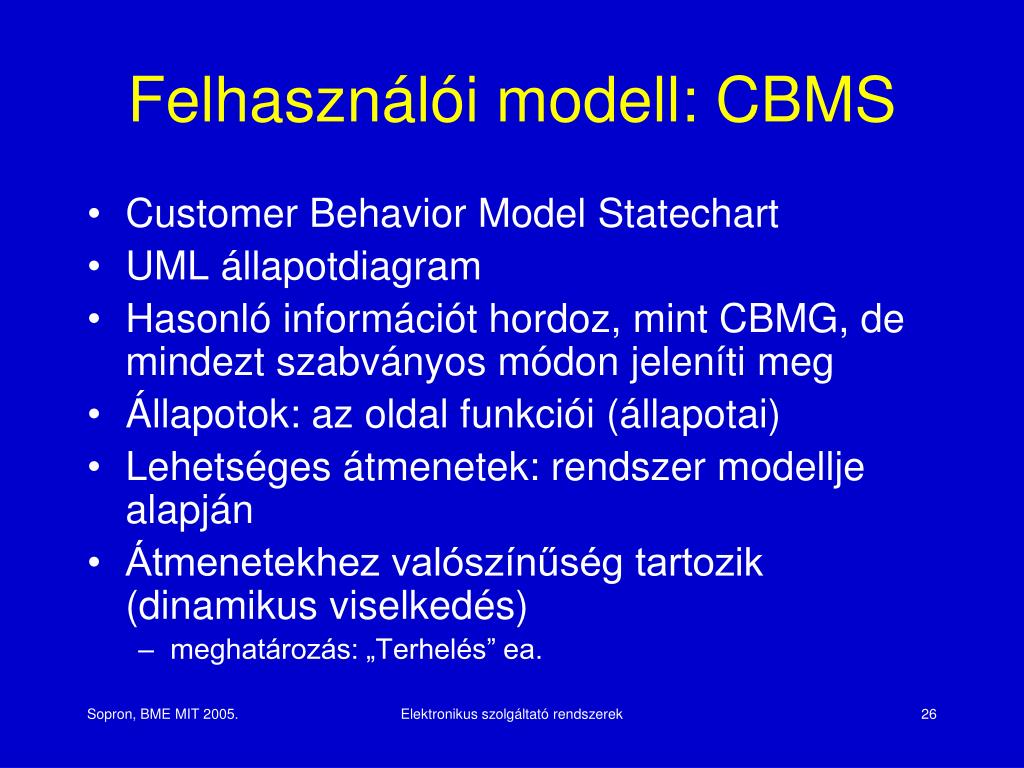 Felhasználói modell: CBMS

• Customer Behavior Model Statechart
• UML állapotdiagram
• Hasonló információt hordoz, mint CBMG, de mindezt szabványos módon jeleníti meg
• Állapotok: az oldal funkciói (állapotai)
• Lehetséges átmenetek: rendszer modellje alapján
• Átmenetekhez valószínűség tartozik (dinamikus viselkedés)
– meghatározás: „Terhelés” ea.

Sopron, BME MIT 2005.

Elektronikus szolgáltató rendszerek

26